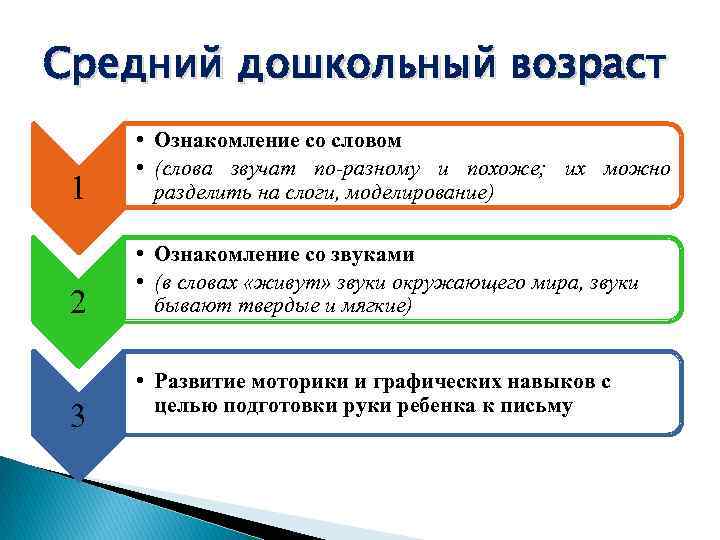 Средний дошкольный возраст

1

• Ознакомление со словом
• (слова звучат по-разному и похоже; их можно разделить на слоги, моделирование)

2

• Ознакомление со звуками
• (в словах «живут» звуки окружающего мира, звуки бывают твердые и мягкие)

3

• Развитие моторики и графических навыков с целью подготовки руки ребенка к письму